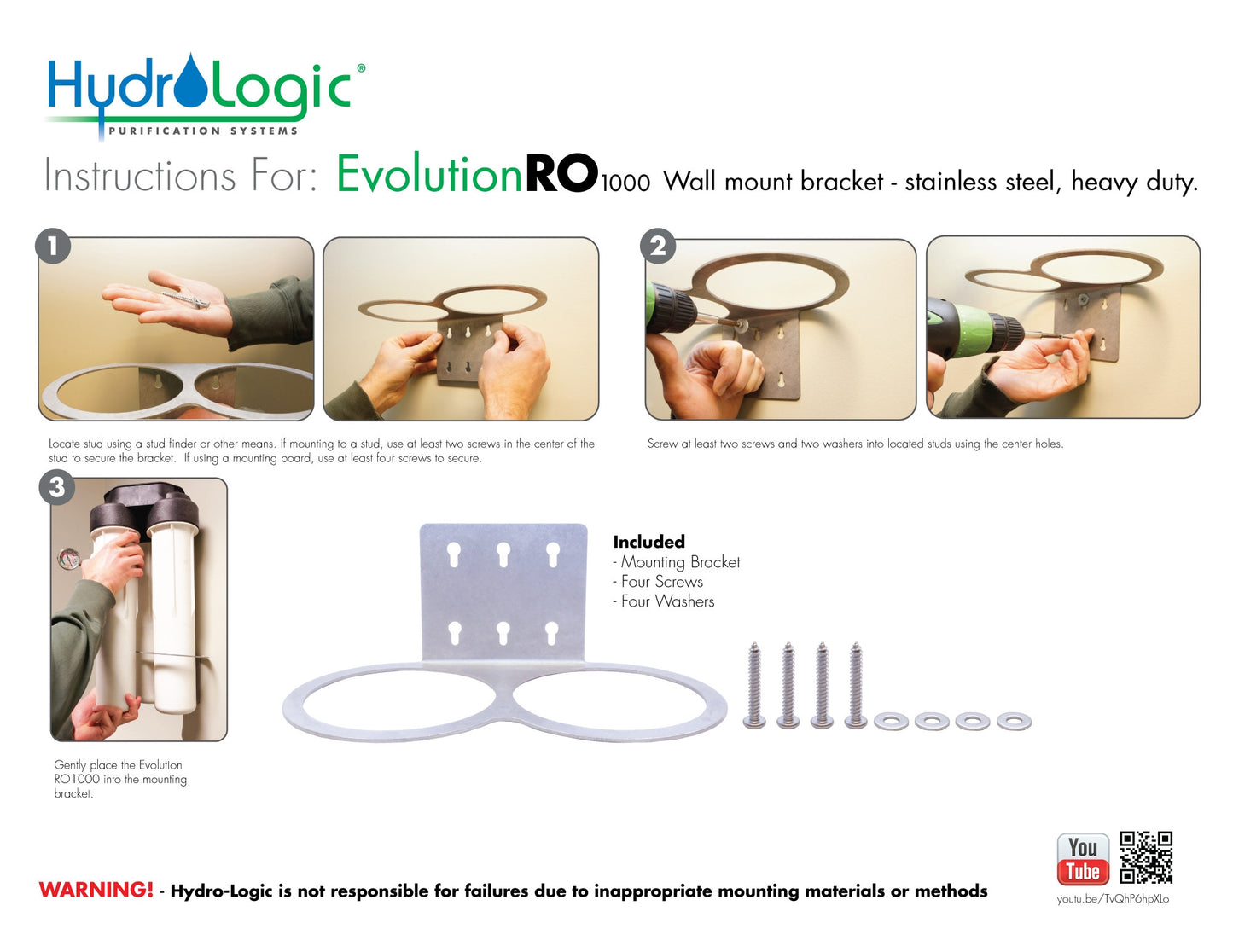 HydroLogic®
PURIFICATION SYSTEMS

Instructions For: EvolutionRO1000 Wall mount bracket - stainless steel, heavy duty.

1

Locate stud using a stud finder or other means. If mounting to a stud, use at least two screws in the center of the stud to secure the bracket. If using a mounting board, use at least four screws to secure.

2

Screw at least two screws and two washers into located studs using the center holes.

3

Gently place the Evolution RO1000 into the mounting bracket.

Included
- Mounting Bracket
- Four Screws
- Four Washers

WARNING! - Hydro-Logic is not responsible for failures due to inappropriate mounting materials or methods

You Tube

youtu.be/TvQhP6hpXLo